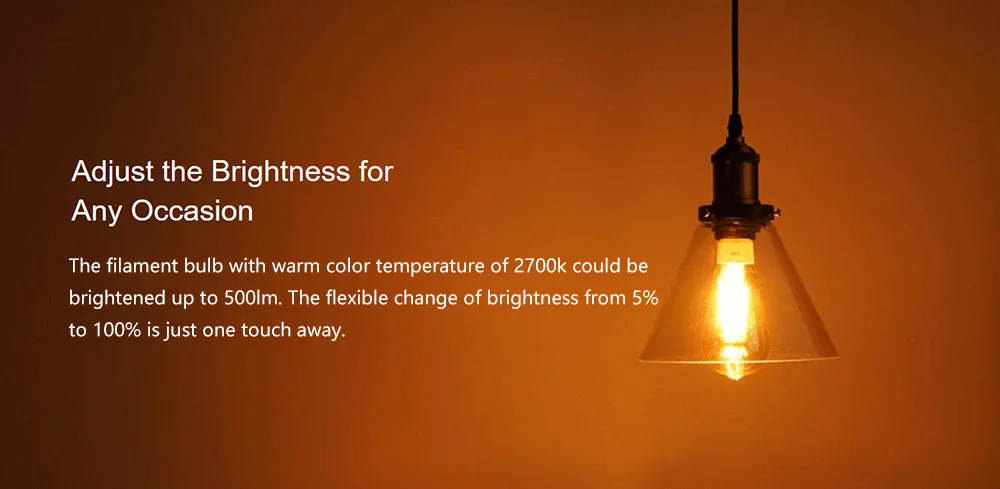 Adjust the Brightness for Any Occasion

The filament bulb with warm color temperature of 2700k could be brightened up to 500lm. The flexible change of brightness from 5% to 100% is just one touch away.